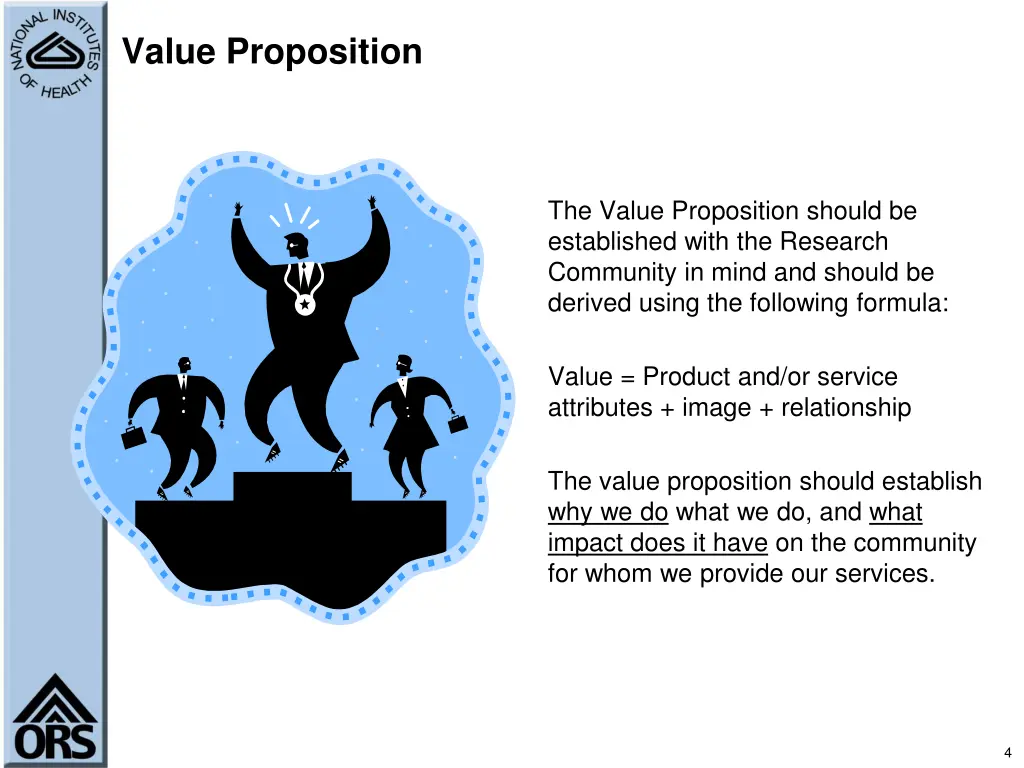 NATIONAL INSTITUTES OF HEALTH

Value Proposition

The Value Proposition should be established with the Research Community in mind and should be derived using the following formula:

Value = Product and/or service attributes + image + relationship

The value proposition should establish why we do what we do, and what impact does it have on the community for whom we provide our services.

ORS

4